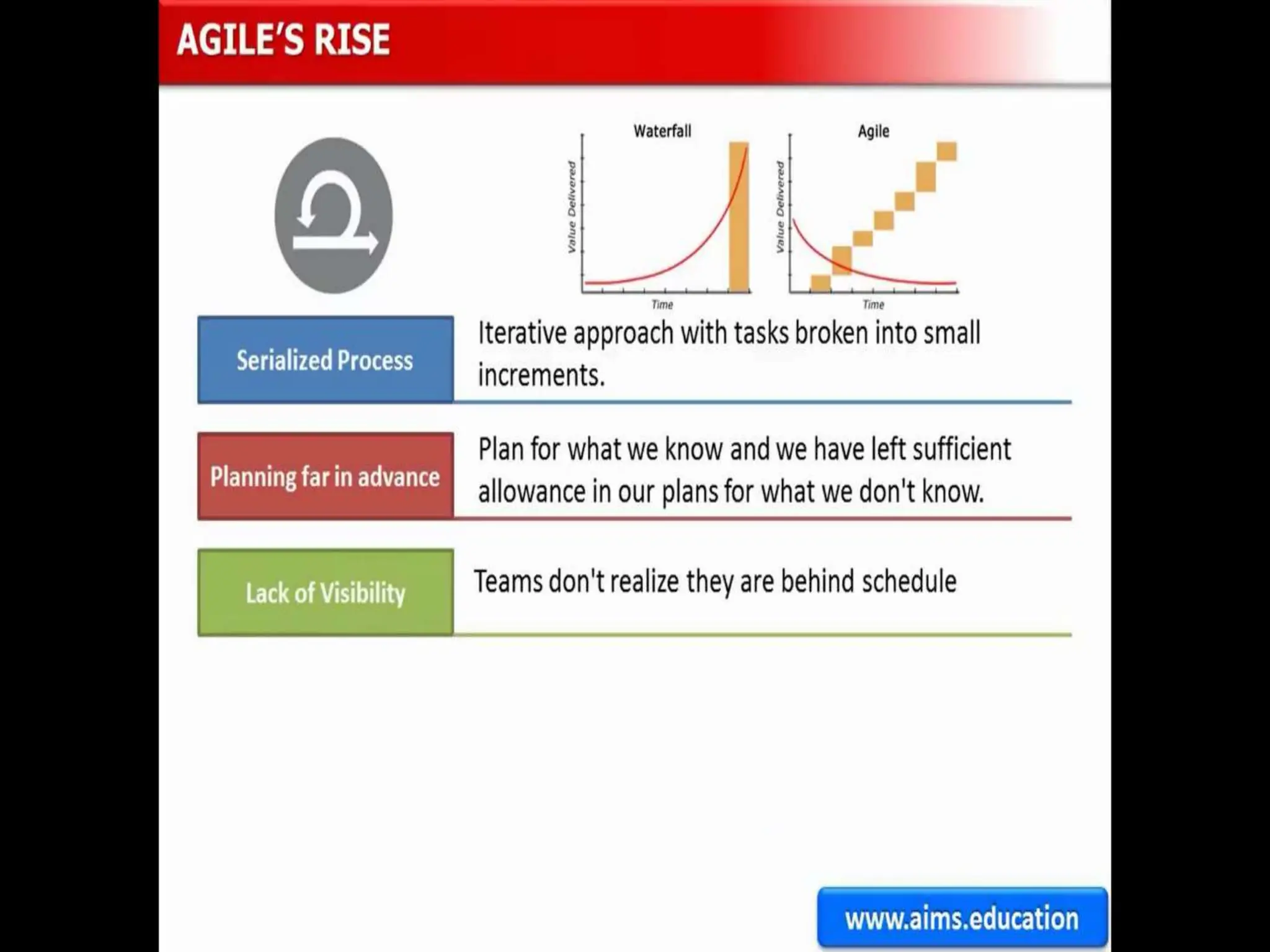 AGILE'S RISE

Waterfall

Value Delivered

Time

Agile

Value Delivered

Time

Serialized Process

Iterative approach with tasks broken into small increments.

Planning far in advance

Plan for what we know and we have left sufficient allowance in our plans for what we don't know.

Lack of Visibility

Teams don't realize they are behind schedule

www.aims.education